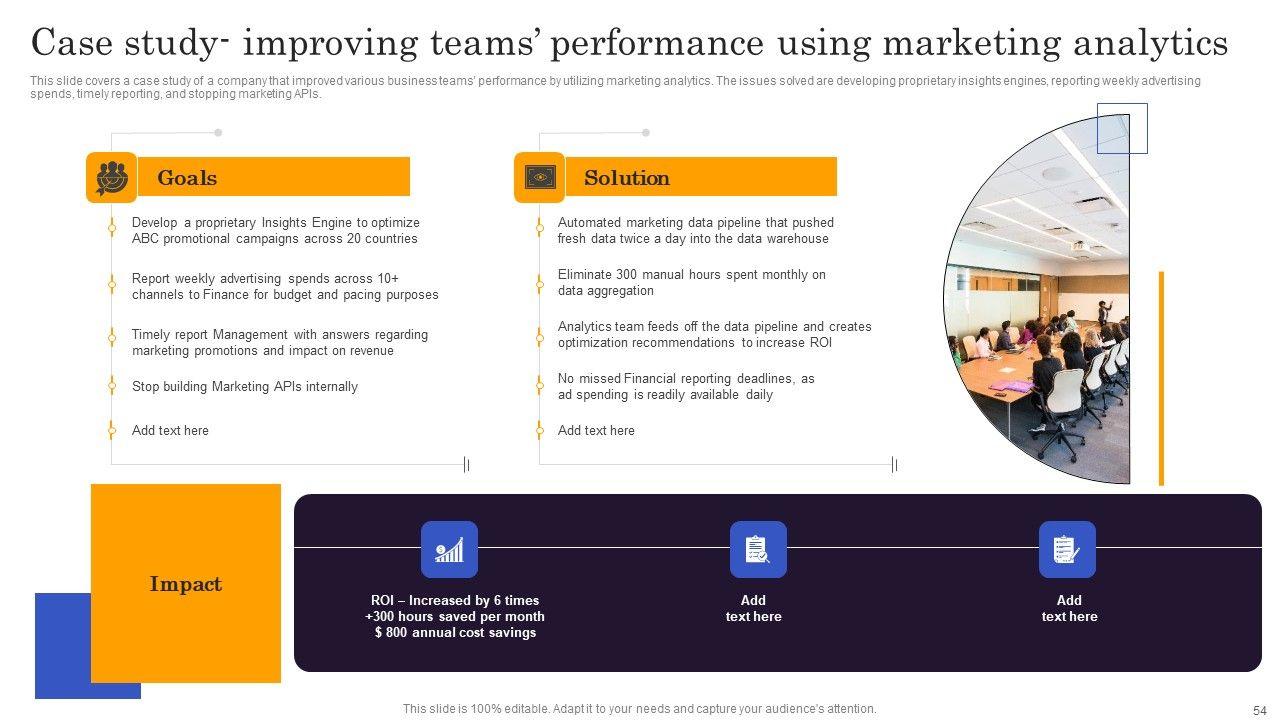 Case study- improving teams' performance using marketing analytics

This slide covers a case study of a company that improved various business teams' performance by utilizing marketing analytics. The issues solved are developing proprietary insights engines, reporting weekly advertising spends, timely reporting, and stopping marketing APIs.

Goals

Develop a proprietary Insights Engine to optimize ABC promotional campaigns across 20 countries

Report weekly advertising spends across 10+ channels to Finance for budget and pacing purposes

Timely report Management with answers regarding marketing promotions and impact on revenue

Stop building Marketing APIs internally

Add text here

Solution

Automated marketing data pipeline that pushed fresh data twice a day into the data warehouse

Eliminate 300 manual hours spent monthly on data aggregation

Analytics team feeds off the data pipeline and creates optimization recommendations to increase ROI

No missed Financial reporting deadlines, as ad spending is readily available daily

Add text here

Impact

ROI – Increased by 6 times
+300 hours saved per month
$ 800 annual cost savings

Add
text here

Add
text here

This slide is 100% editable. Adapt it to your needs and capture your audience's attention.

54